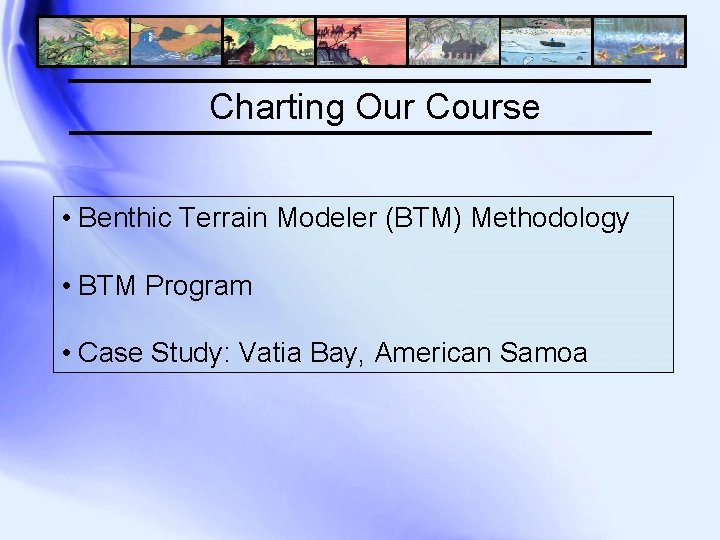 Charting Our Course

• Benthic Terrain Modeler (BTM) Methodology

• BTM Program

• Case Study: Vatia Bay, American Samoa